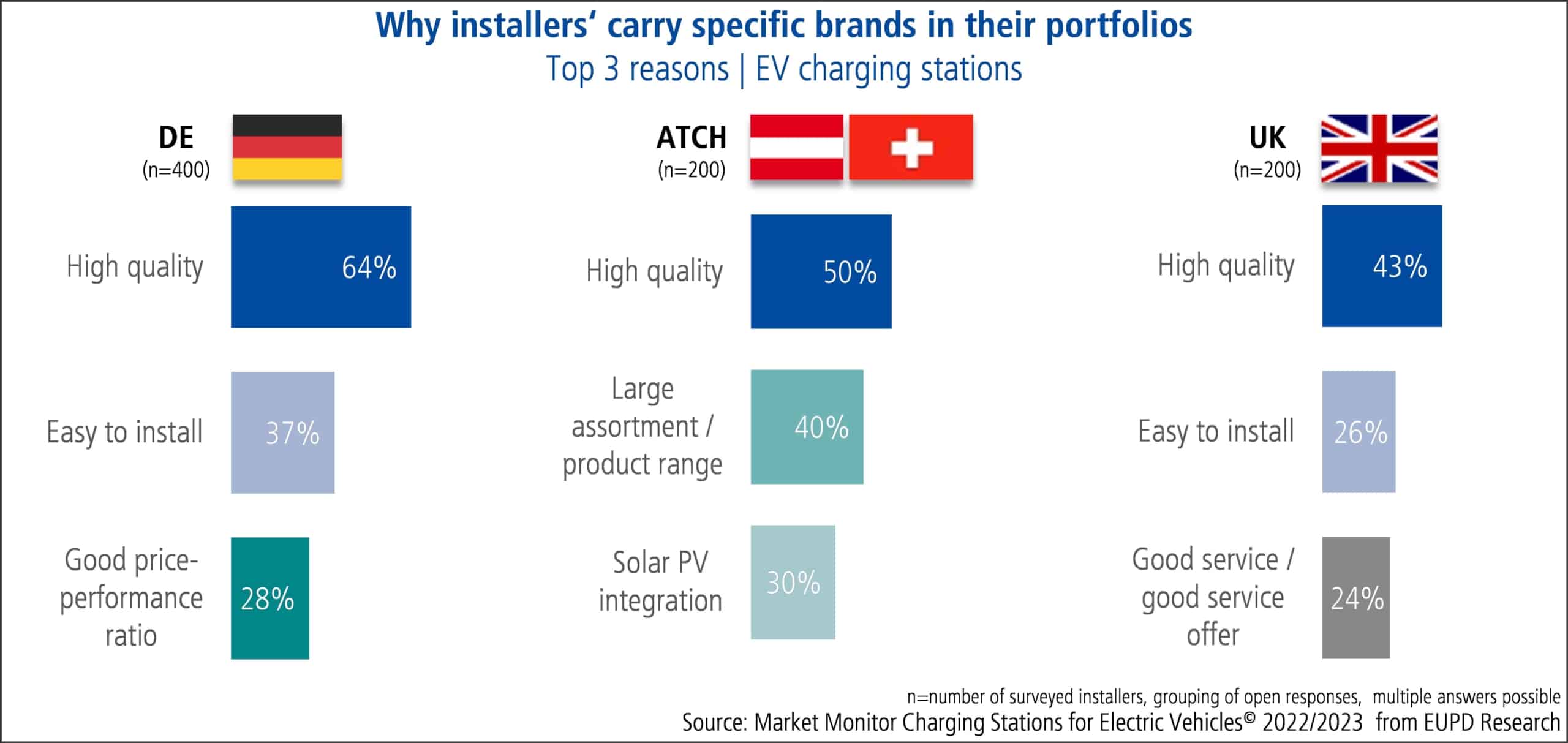 Why installers' carry specific brands in their portfolios
Top 3 reasons | EV charging stations

DE
(n=400)

High quality 64%

Easy to install 37%

Good price-performance ratio 28%

ATCH
(n=200)

High quality 50%

Large assortment / product range 40%

Solar PV integration 30%

UK
(n=200)

High quality 43%

Easy to install 26%

Good service / good service offer 24%

n=number of surveyed installers, grouping of open responses, multiple answers possible
Source: Market Monitor Charging Stations for Electric Vehicles© 2022/2023 from EUPD Research